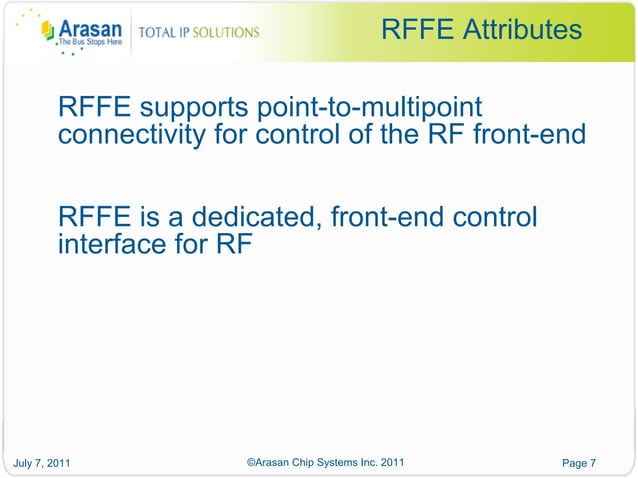 Arasan
The Bus Stops Here
TOTAL IP SOLUTIONS
RFFE Attributes

RFFE supports point-to-multipoint connectivity for control of the RF front-end

RFFE is a dedicated, front-end control interface for RF

July 7, 2011
©Arasan Chip Systems Inc. 2011
Page 7